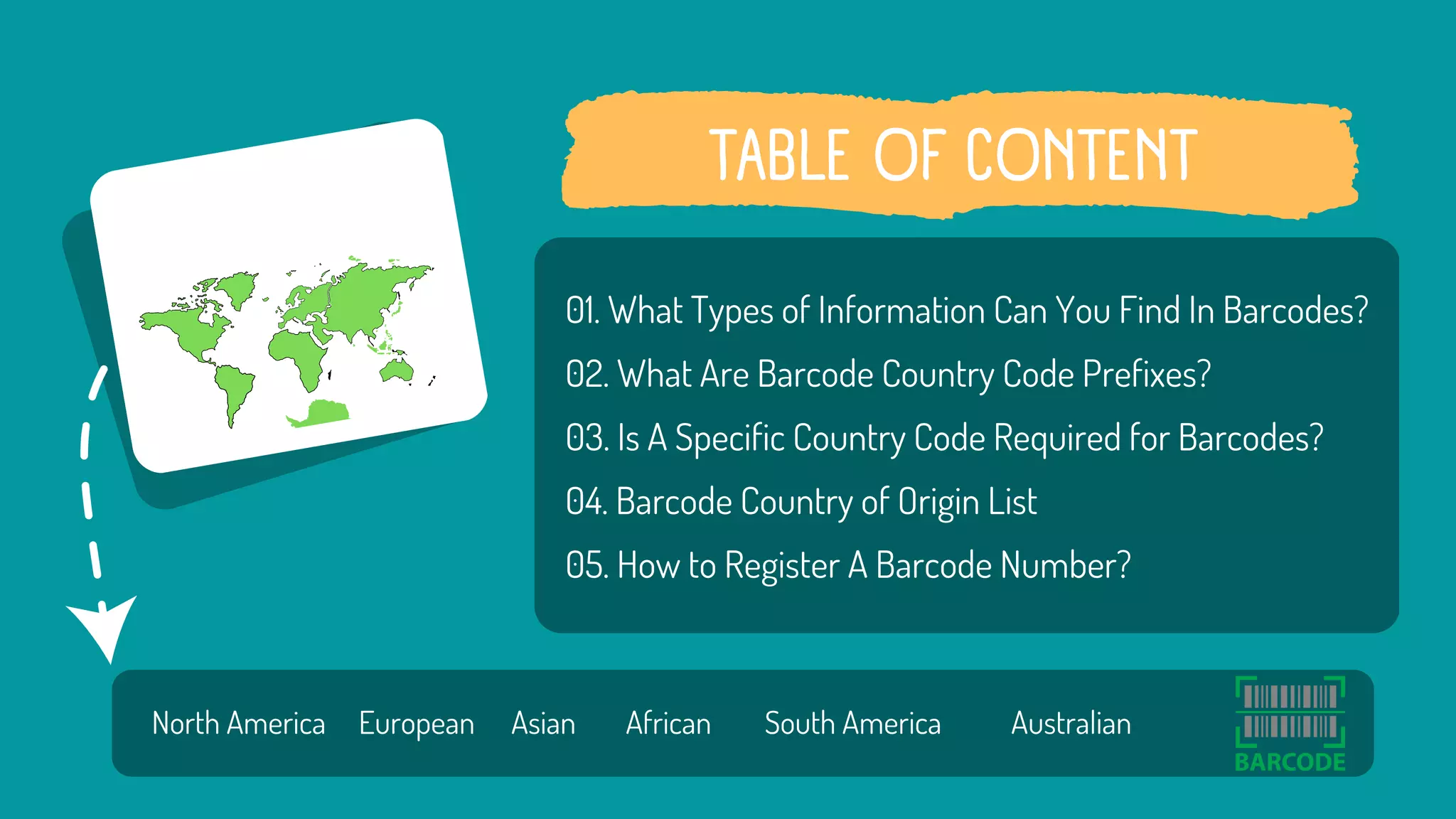 TABLE OF CONTENT

01. What Types of Information Can You Find In Barcodes?
02. What Are Barcode Country Code Prefixes?
03. Is A Specific Country Code Required for Barcodes?
04. Barcode Country of Origin List
05. How to Register A Barcode Number?

North America European Asian African South America Australian

BARCODE